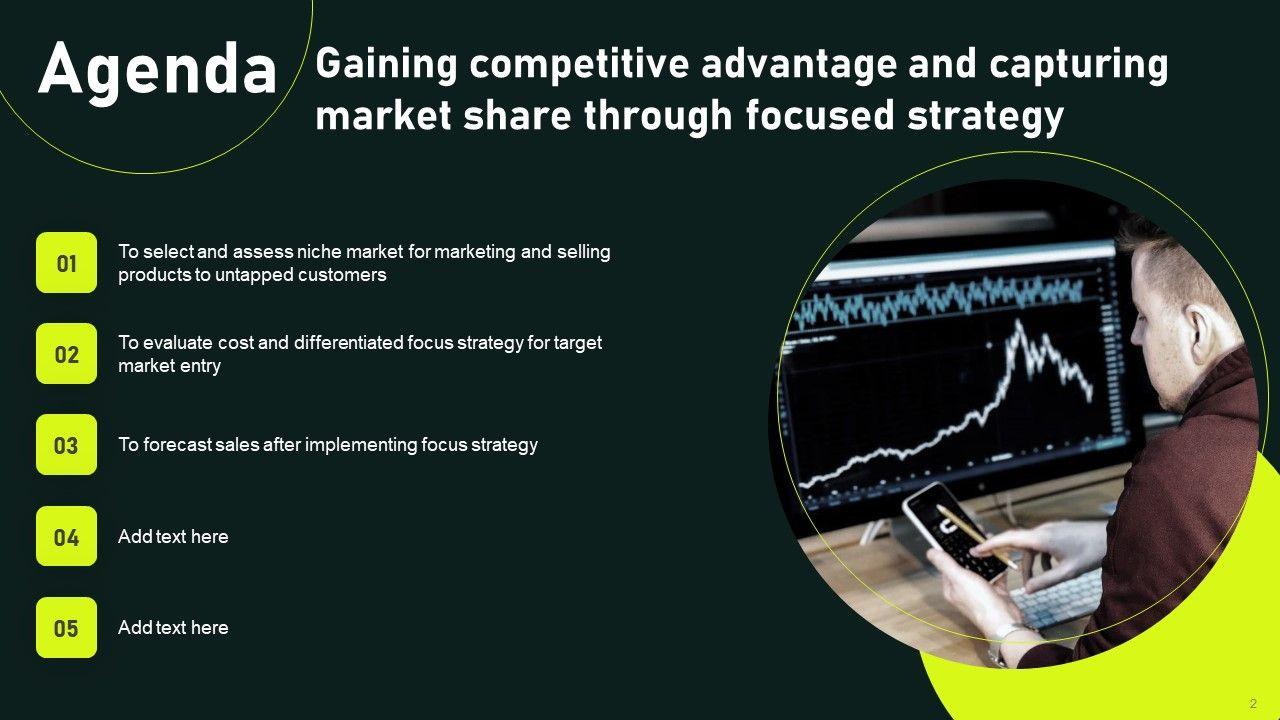 Agenda

Gaining competitive advantage and capturing market share through focused strategy

01 To select and assess niche market for marketing and selling products to untapped customers

02 To evaluate cost and differentiated focus strategy for target market entry

03 To forecast sales after implementing focus strategy

04 Add text here

05 Add text here

2